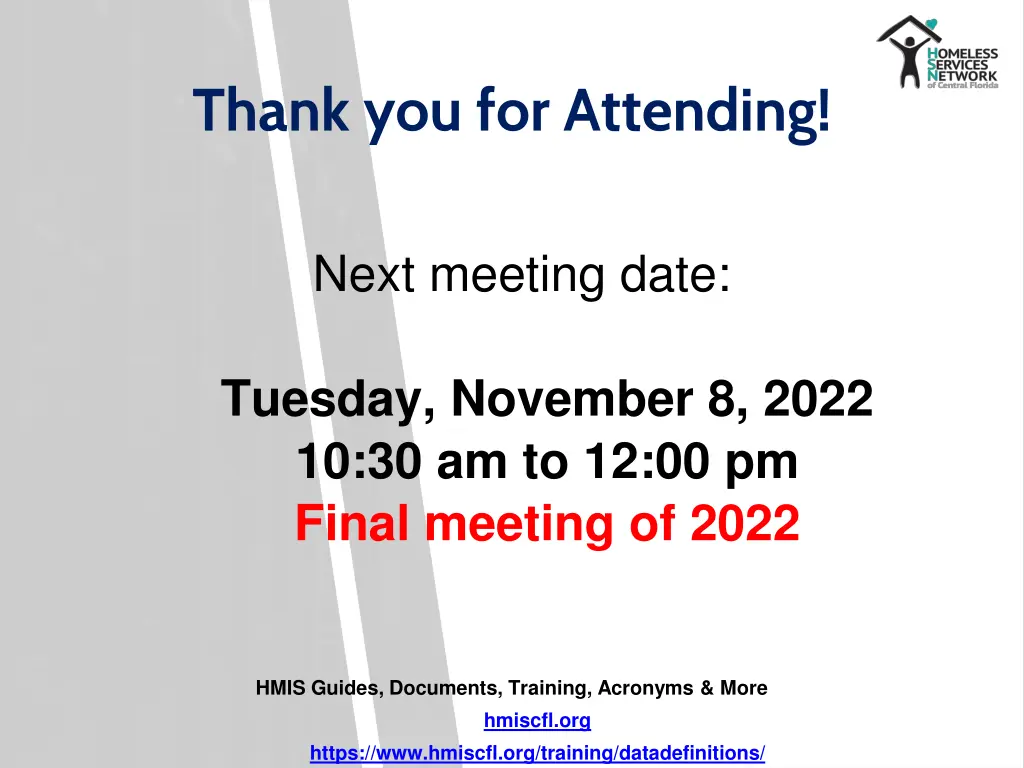 HOMELESS SERVICES NETWORK of Central Florida

Thank you for Attending!

Next meeting date:

Tuesday, November 8, 2022
10:30 am to 12:00 pm
Final meeting of 2022

HMIS Guides, Documents, Training, Acronyms & More
hmiscfl.org
https://www.hmiscfl.org/training/datadefinitions/